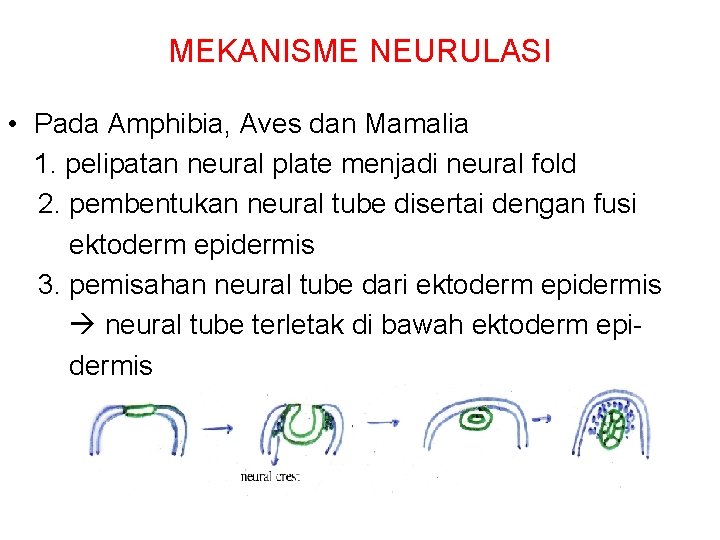 MEKANISME NEURULASI

• Pada Amphibia, Aves dan Mamalia
1. pelipatan neural plate menjadi neural fold
2. pembentukan neural tube disertai dengan fusi ektoderm epidermis
3. pemisahan neural tube dari ektoderm epidermis → neural tube terletak di bawah ektoderm epidermis

neural crest